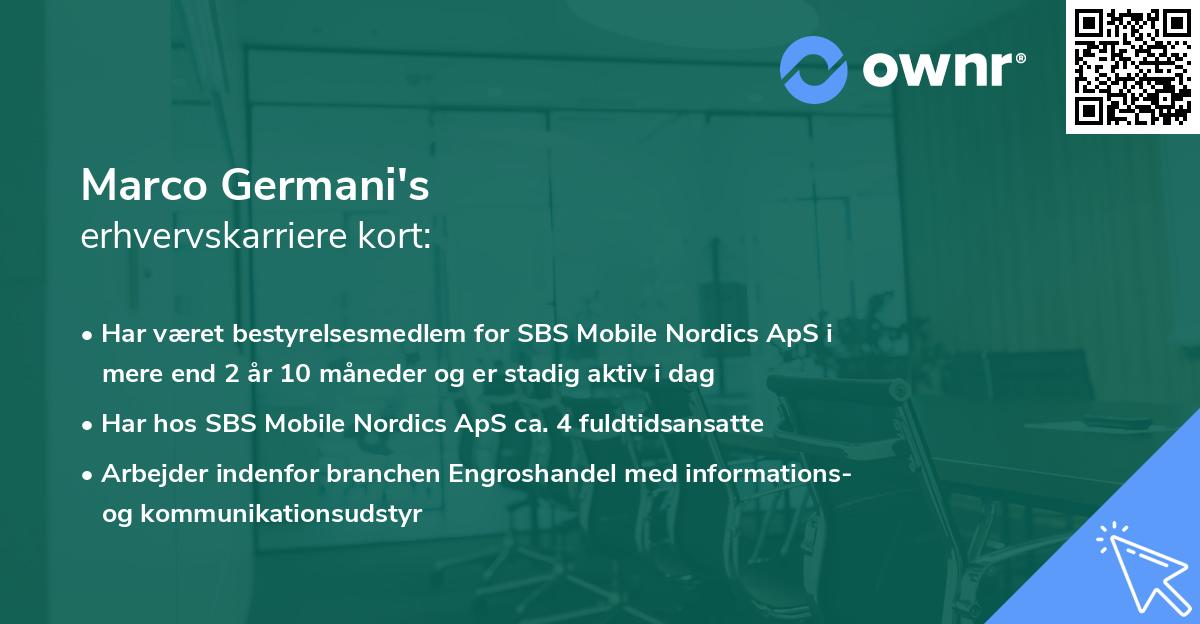 ownr®

Marco Germani's
erhvervskarriere kort:

• Har været bestyrelsesmedlem for SBS Mobile Nordics ApS i mere end 2 år 10 måneder og er stadig aktiv i dag

• Har hos SBS Mobile Nordics ApS ca. 4 fuldtidsansatte

• Arbejder indenfor branchen Engroshandel med informations- og kommunikationsudstyr